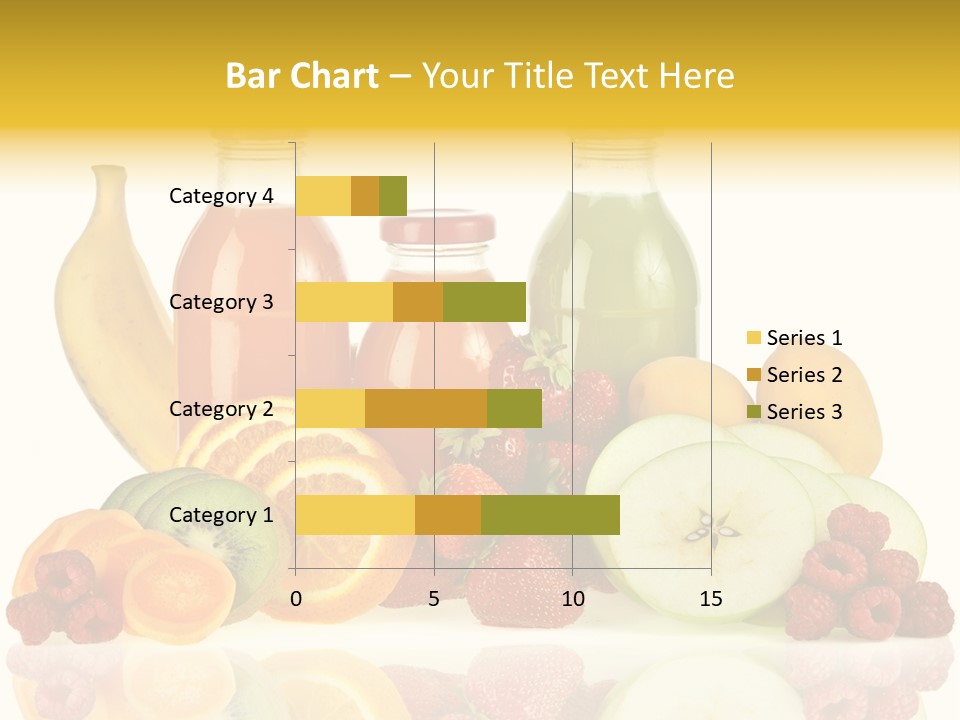 Bar Chart – Your Title Text Here

Category 4
Category 3
Category 2
Category 1

0
5
10
15

Series 1
Series 2
Series 3